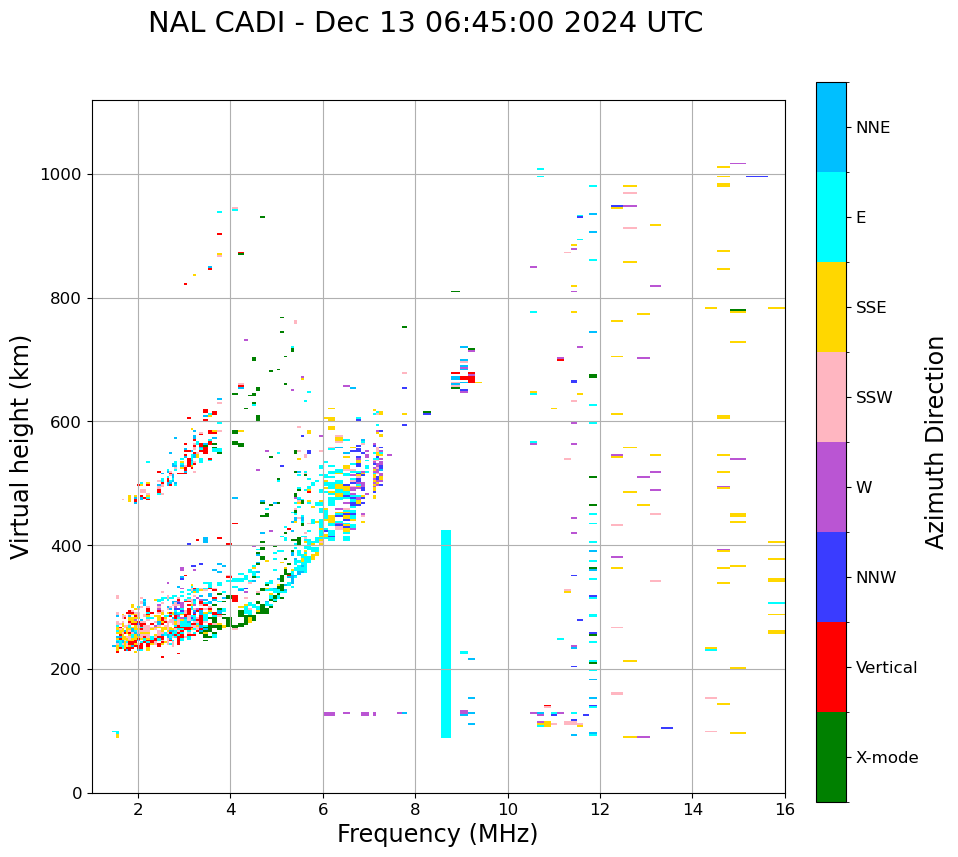 NAL CADI - Dec 13 06:45:00 2024 UTC

Virtual height (km)

1000
800
600
400
200
0

2
4
6
8
10
12
14
16

Frequency (MHz)

NNE
E
SSE
SSW
W
NNW
Vertical
X-mode

Azimuth Direction